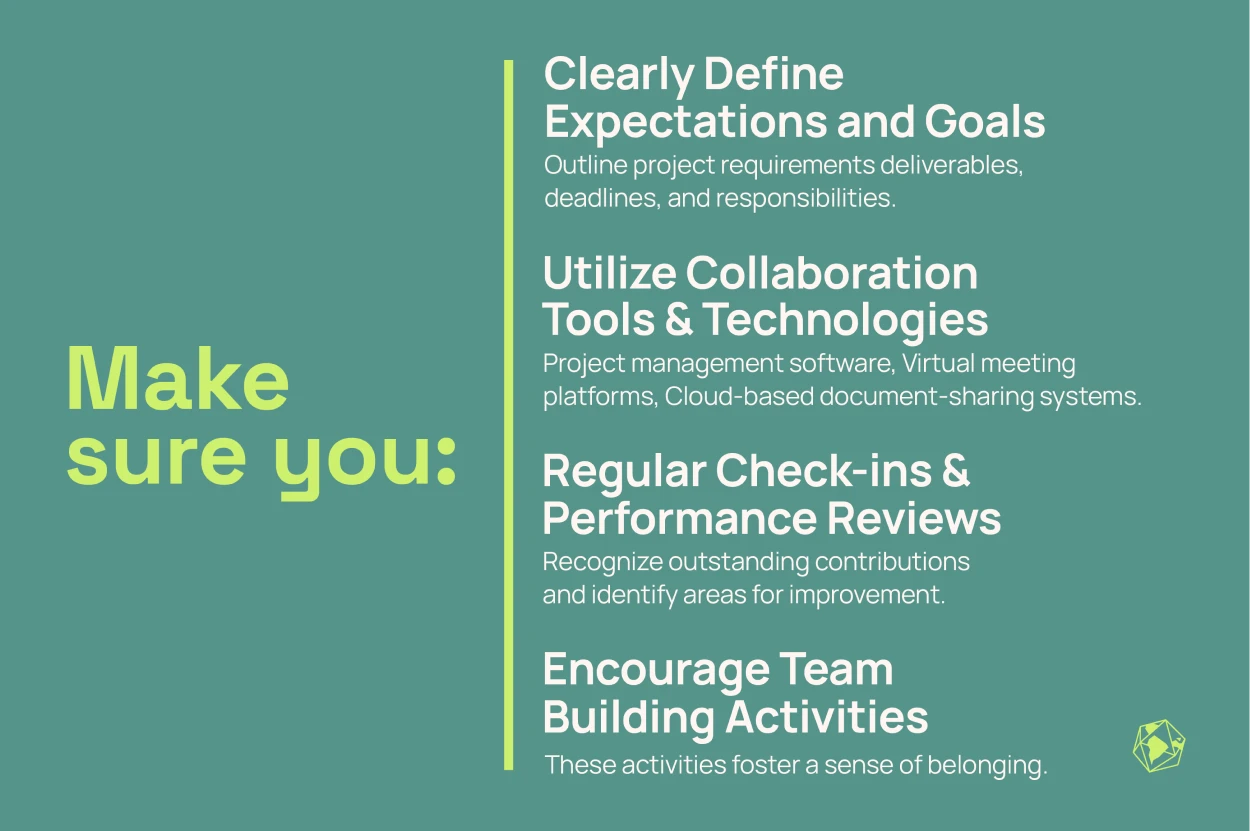 Make sure you:

Clearly Define Expectations and Goals
Outline project requirements deliverables, deadlines, and responsibilities.

Utilize Collaboration Tools & Technologies
Project management software, Virtual meeting platforms, Cloud-based document-sharing systems.

Regular Check-ins & Performance Reviews
Recognize outstanding contributions and identify areas for improvement.

Encourage Team Building Activities
These activities foster a sense of belonging.